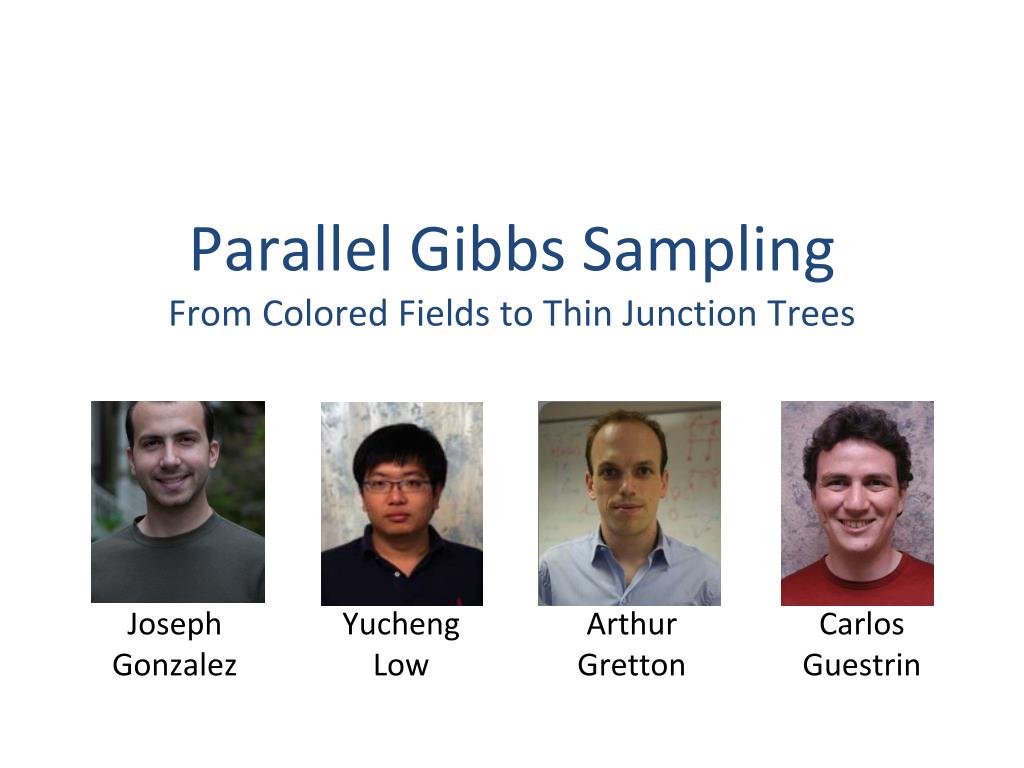 Parallel Gibbs Sampling
From Colored Fields to Thin Junction Trees

Joseph Gonzalez

Yucheng Low

Arthur Gretton

Carlos Guestrin